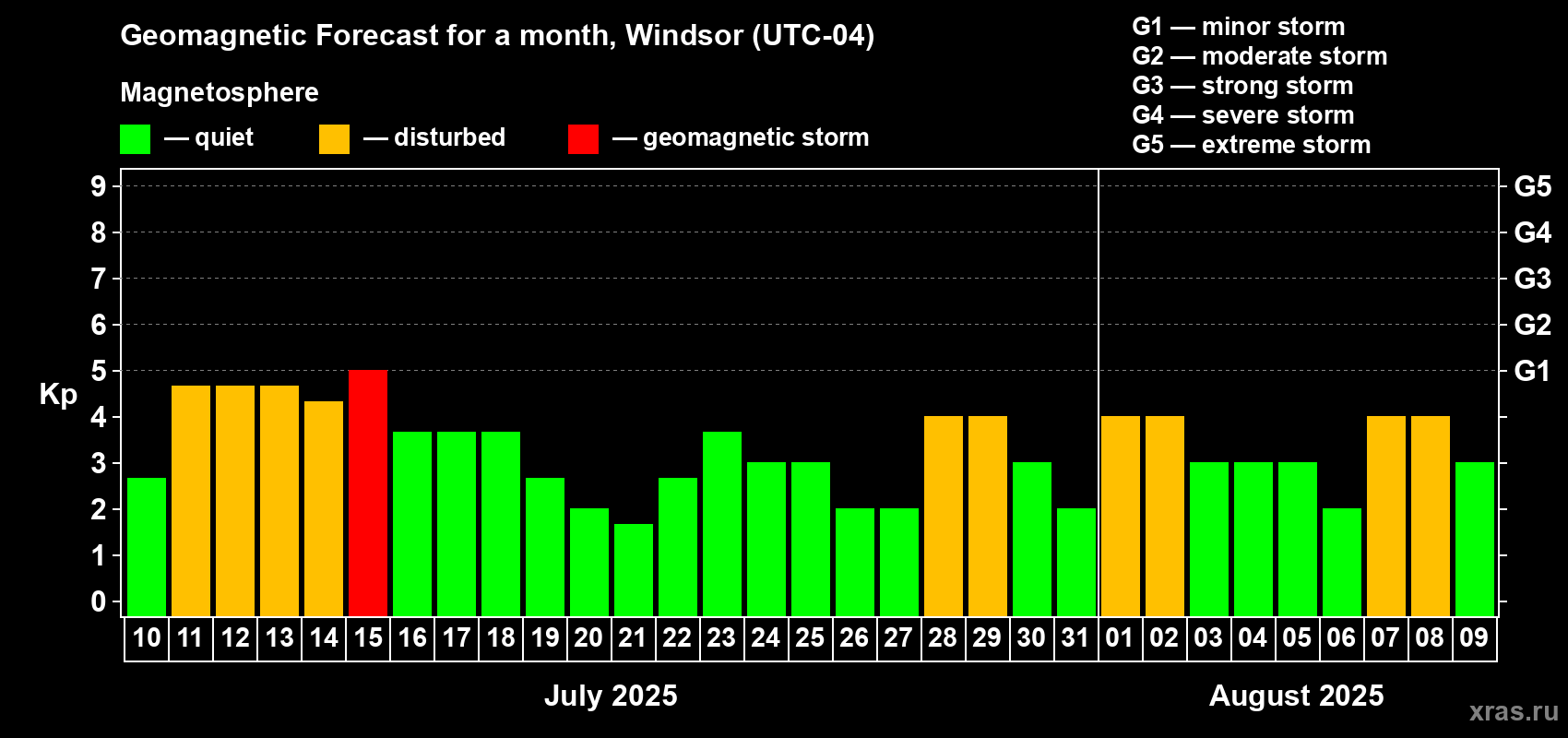 Geomagnetic Forecast for a month, Windsor (UTC-04)

Magnetosphere

— quiet — disturbed — geomagnetic storm

G1 — minor storm
G2 — moderate storm
G3 — strong storm
G4 — severe storm
G5 — extreme storm

Kp

9
8
7
6
5
4
3
2
1
0

G5
G4
G3
G2
G1

10 11 12 13 14 15 16 17 18 19 20 21 22 23 24 25 26 27 28 29 30 31 01 02 03 04 05 06 07 08 09

July 2025

August 2025

xras.ru